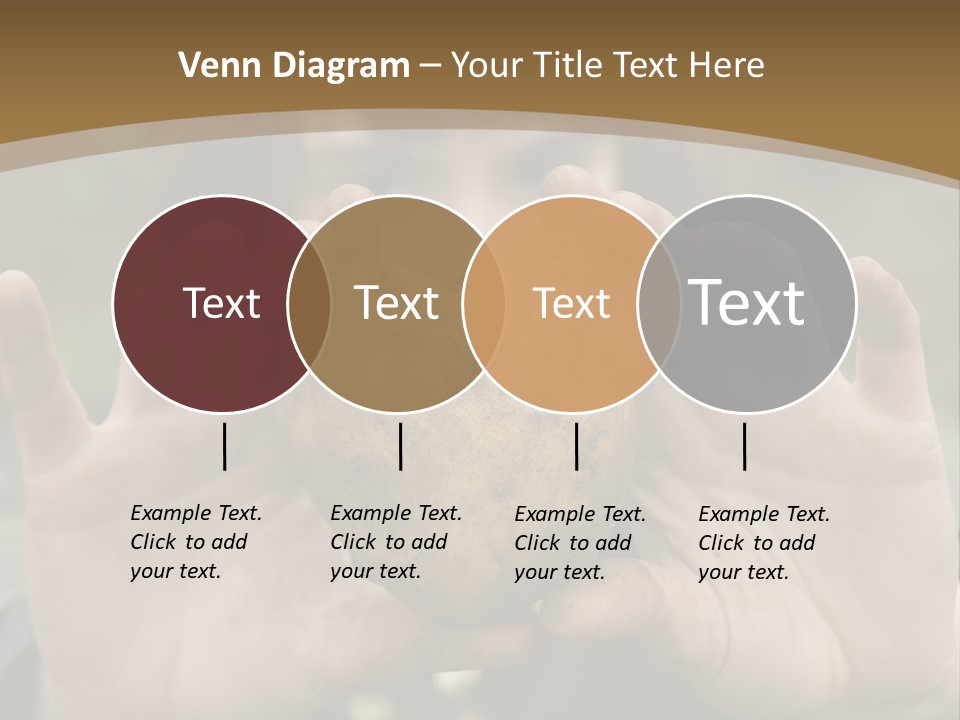 Venn Diagram – Your Title Text Here

Text

Text

Text

Text

Example Text. Click to add your text.

Example Text. Click to add your text.

Example Text. Click to add your text.

Example Text. Click to add your text.